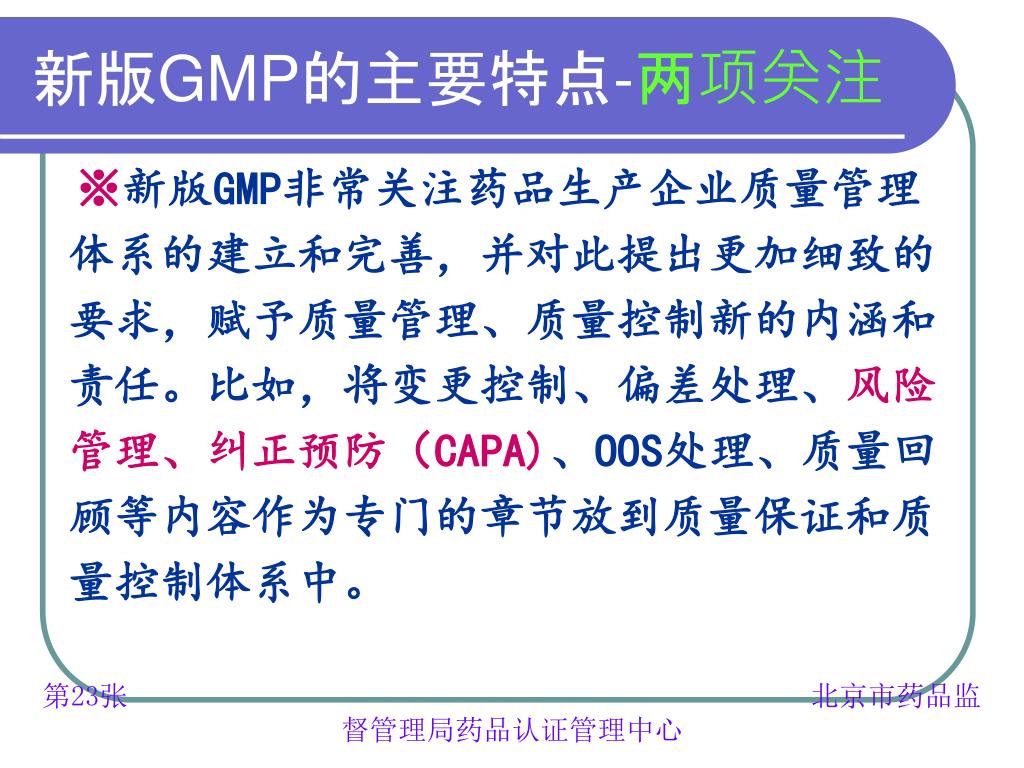 新版GMP的主要特点-两项关注

※新版GMP非常关注药品生产企业质量管理体系的建立和完善，并对此提出更加细致的要求，赋予质量管理、质量控制新的内涵和责任。比如，将变更控制、偏差处理、风险管理、纠正预防（CAPA）、OOS处理、质量回顾等内容作为专门的章节放到质量保证和质量控制体系中。

第23张

北京市药品监督管理局药品认证管理中心